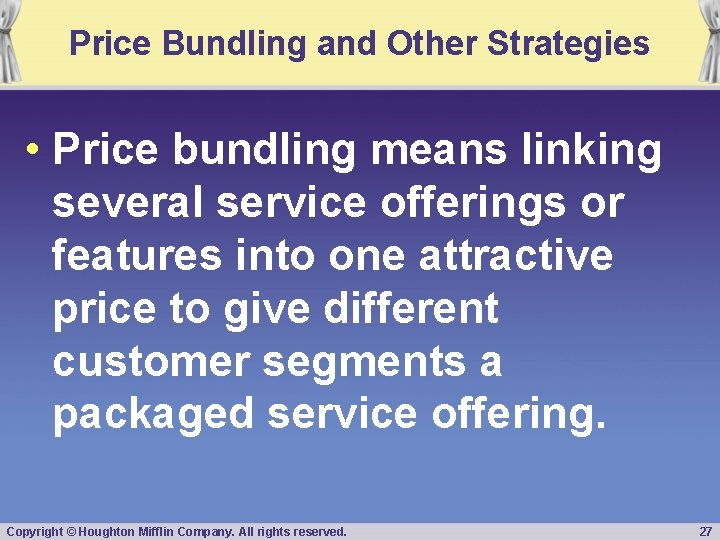 Price Bundling and Other Strategies

• Price bundling means linking several service offerings or features into one attractive price to give different customer segments a packaged service offering.

Copyright © Houghton Mifflin Company. All rights reserved.

27